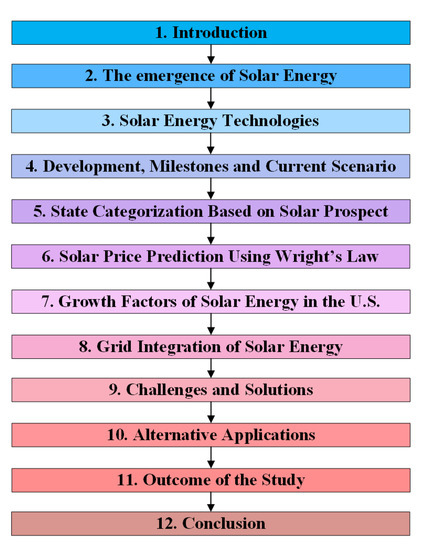 1. Introduction

2. The emergence of Solar Energy

3. Solar Energy Technologies

4. Development, Milestones and Current Scenario

5. State Categorization Based on Solar Prospect

6. Solar Price Prediction Using Wright's Law

7. Growth Factors of Solar Energy in the U.S.

8. Grid Integration of Solar Energy

9. Challenges and Solutions

10. Alternative Applications

11. Outcome of the Study

12. Conclusion